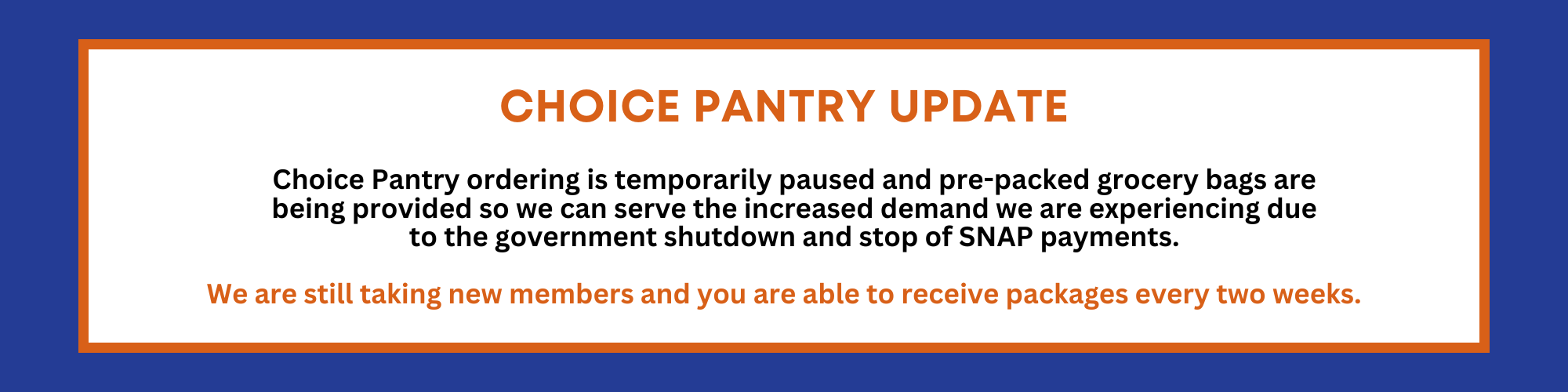 CHOICE PANTRY UPDATE

Choice Pantry ordering is temporarily paused and pre-packed grocery bags are being provided so we can serve the increased demand we are experiencing due to the government shutdown and stop of SNAP payments.

We are still taking new members and you are able to receive packages every two weeks.